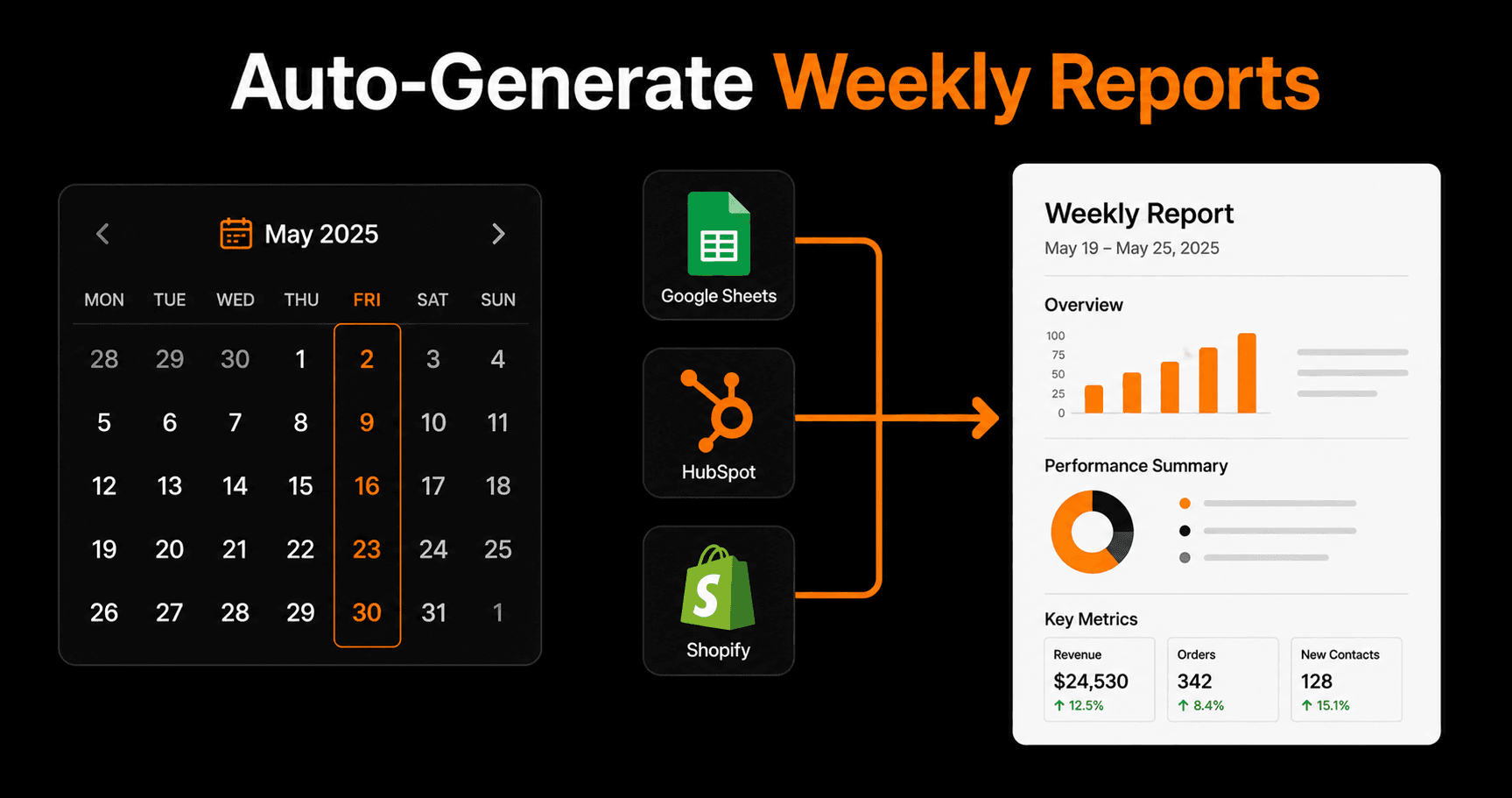 Auto-Generate Weekly Reports

May 2025

| MON | TUE | WED | THU | FRI | SAT | SUN |
|---|---|---|---|---|---|---|
| 28 | 29 | 30 | 1 | 2 | 3 | 4 |
| 5 | 6 | 7 | 8 | 9 | 10 | 11 |
| 12 | 13 | 14 | 15 | 16 | 17 | 18 |
| 19 | 20 | 21 | 22 | 23 | 24 | 25 |
| 26 | 27 | 28 | 29 | 30 | 31 | 1 |

Google Sheets

HubSpot

Shopify

Weekly Report

May 19 – May 25, 2025

Overview

100
75
50
25
0

Performance Summary

Key Metrics

Revenue
$24,530
↑ 12.5%

Orders
342
↑ 8.4%

New Contacts
128
↑ 15.1%